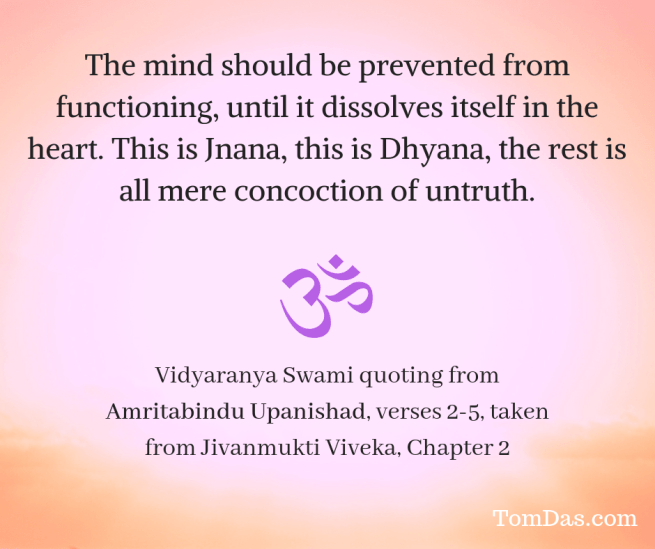 The mind should be prevented from functioning, until it dissolves itself in the heart. This is Jnana, this is Dhyana, the rest is all mere concoction of untruth.

ॐ

Vidyaranya Swami quoting from Amritabindu Upanishad, verses 2-5, taken from Jivanmukti Viveka, Chapter 2

TomDas.com